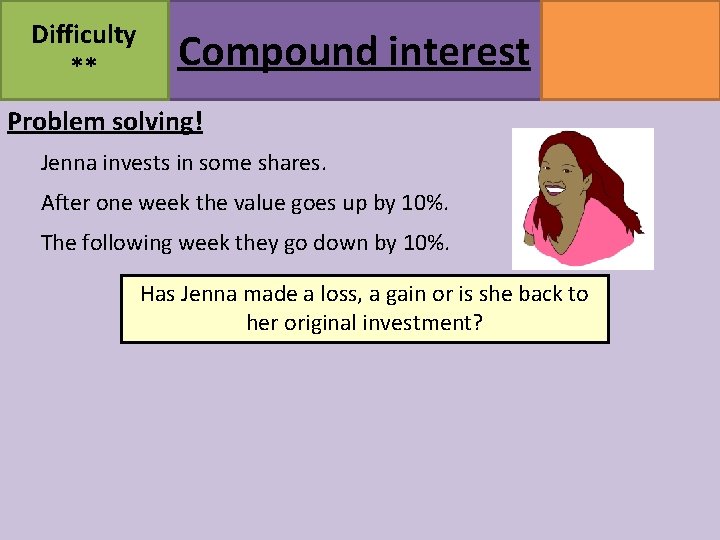 Difficulty
**

Compound interest

Problem solving!

Jenna invests in some shares.

After one week the value goes up by 10%.

The following week they go down by 10%.

Has Jenna made a loss, a gain or is she back to her original investment?